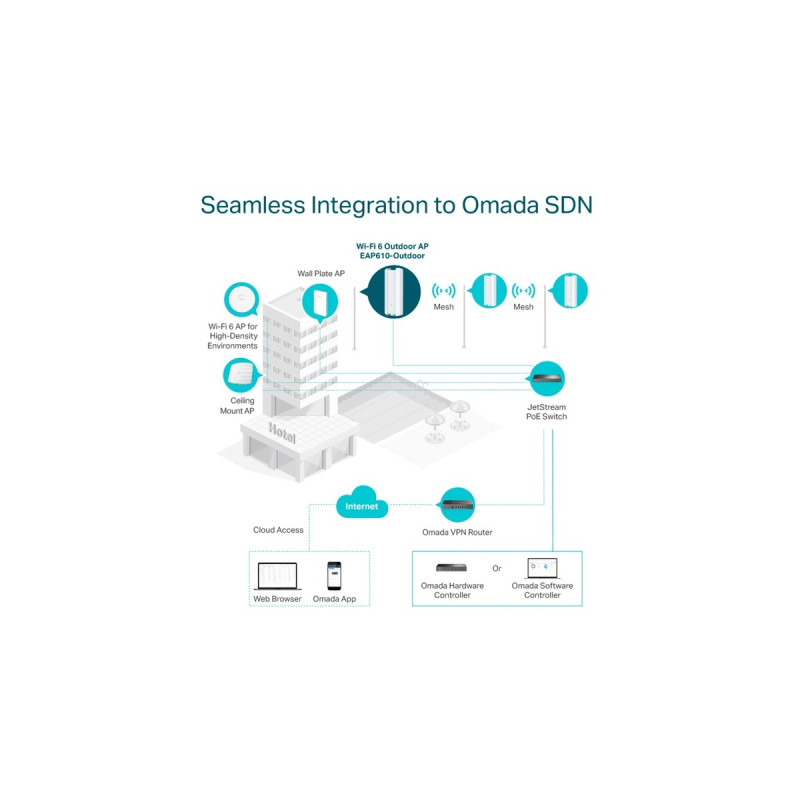 Seamless Integration to Omada SDN

Wi-Fi 6 Outdoor AP
EAP610-Outdoor

Wall Plate AP

Mesh

Mesh

Wi-Fi 6 AP for High-Density Environments

Ceiling Mount AP

Hotel

JetStream PoE Switch

Internet

Cloud Access

Omada VPN Router

Web Browser

Omada App

Omada Hardware Controller

Or

Omada Software Controller